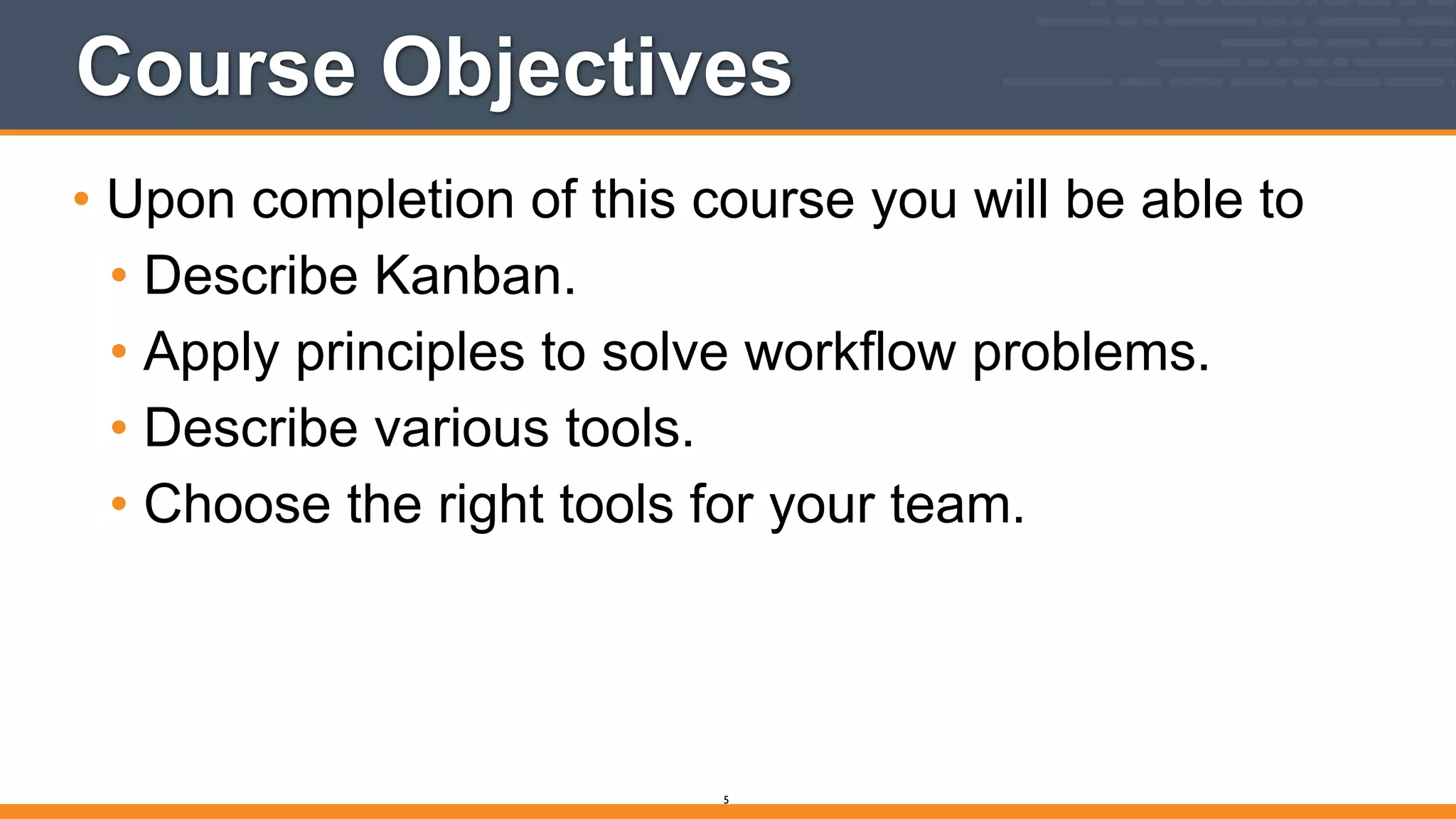 Course Objectives

• Upon completion of this course you will be able to
  • Describe Kanban.
  • Apply principles to solve workflow problems.
  • Describe various tools.
  • Choose the right tools for your team.

5